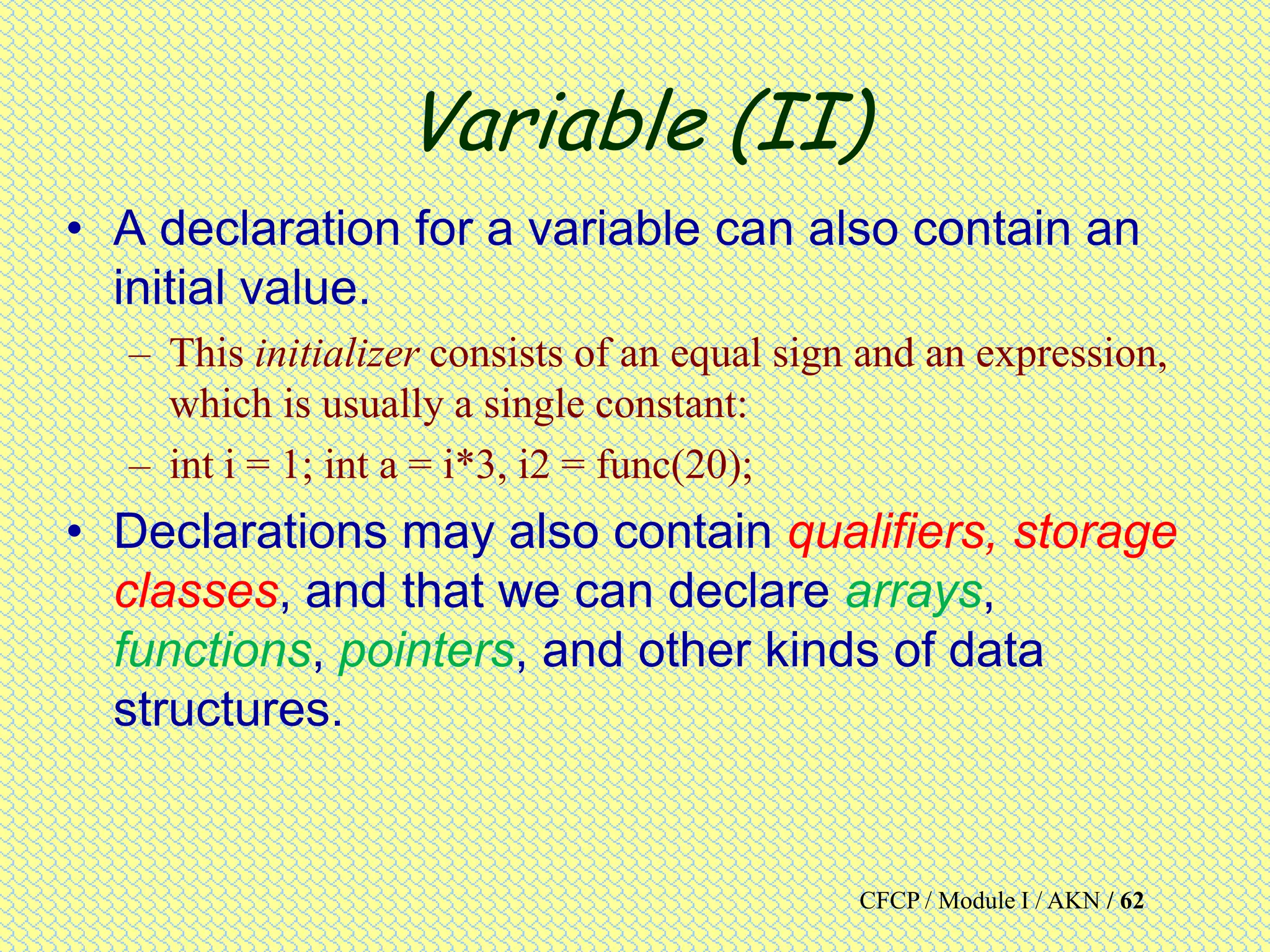 Variable (II)

• A declaration for a variable can also contain an initial value.

– This initializer consists of an equal sign and an expression, which is usually a single constant:

– int i = 1; int a = i*3, i2 = func(20);

• Declarations may also contain qualifiers, storage classes, and that we can declare arrays, functions, pointers, and other kinds of data structures.

CFCP / Module I / AKN / 62